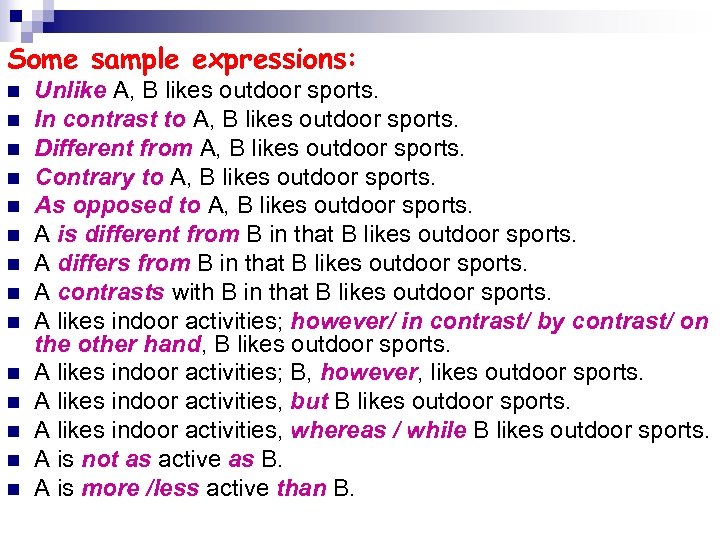 Some sample expressions:

- Unlike A, B likes outdoor sports.
- In contrast to A, B likes outdoor sports.
- Different from A, B likes outdoor sports.
- Contrary to A, B likes outdoor sports.
- As opposed to A, B likes outdoor sports.
- A is different from B in that B likes outdoor sports.
- A differs from B in that B likes outdoor sports.
- A contrasts with B in that B likes outdoor sports.
- A likes indoor activities; however/ in contrast/ by contrast/ on the other hand, B likes outdoor sports.
- A likes indoor activities; B, however, likes outdoor sports.
- A likes indoor activities, but B likes outdoor sports.
- A likes indoor activities, whereas / while B likes outdoor sports.
- A is not as active as B.
- A is more /less active than B.